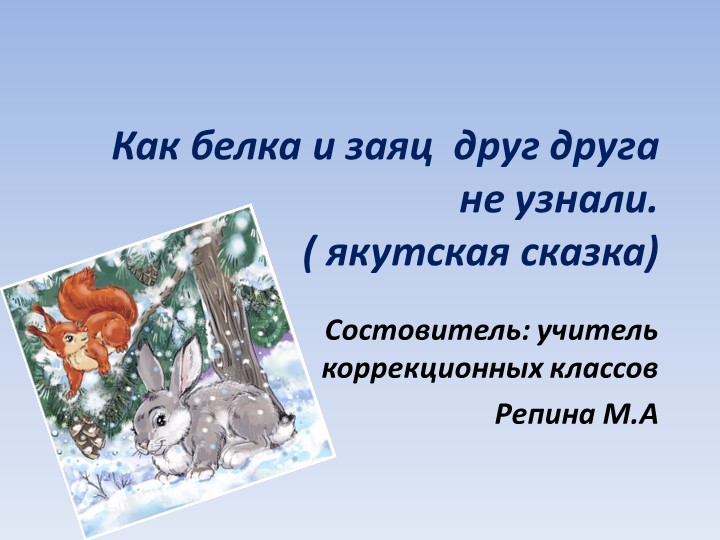 Как белка и заяц  друг друга не узнали.
( якутская сказка)

Состовитель: учитель коррекционных классов
Репина М.А